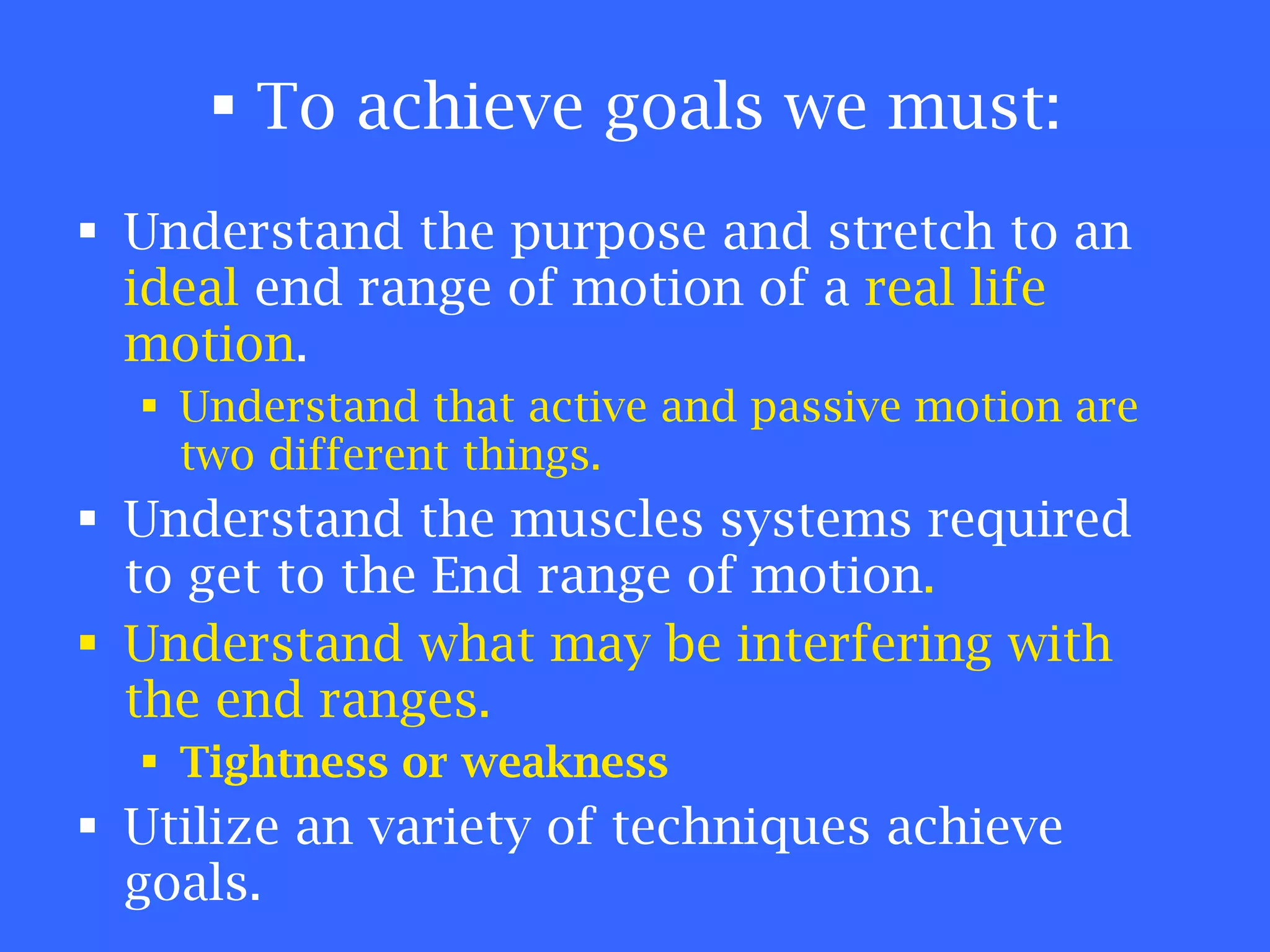 ▪ To achieve goals we must:

▪ Understand the purpose and stretch to an ideal end range of motion of a real life motion.

▪ Understand that active and passive motion are two different things.

▪ Understand the muscles systems required to get to the End range of motion.

▪ Understand what may be interfering with the end ranges.

▪ Tightness or weakness

▪ Utilize an variety of techniques achieve goals.